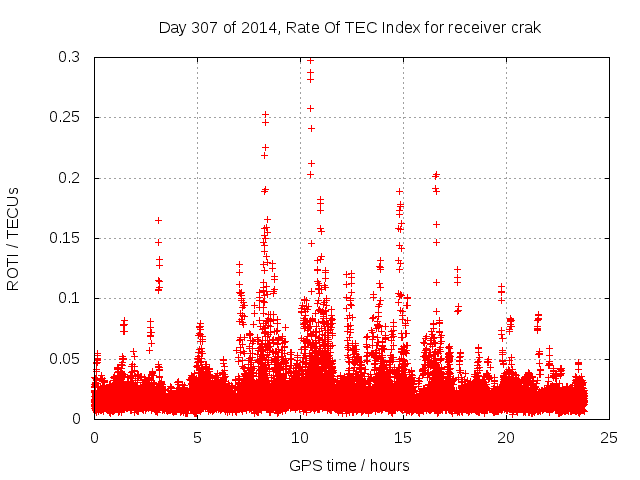 Day 307 of 2014, Rate Of TEC Index for receiver crak

ROTI / TECUs

0.3
0.25
0.2
0.15
0.1
0.05
0

0
5
10
15
20
25

GPS time / hours